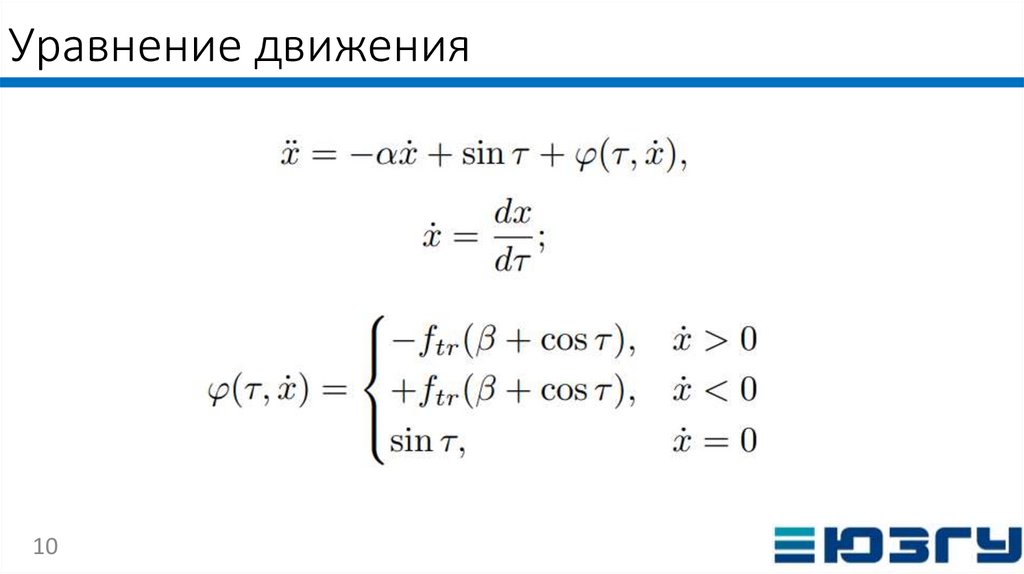 Уравнение движения

$\ddot{x} = -\alpha\dot{x} + \sin\tau + \varphi(\tau, \dot{x}),$

$\dot{x} = \frac{dx}{d\tau};$

$\varphi(\tau, \dot{x}) = \begin{cases} -f_{tr}(\beta + \cos\tau), & \dot{x} > 0 \\ +f_{tr}(\beta + \cos\tau), & \dot{x} < 0 \\ \sin\tau, & \dot{x} = 0 \end{cases}$

10

ЮЗГУ